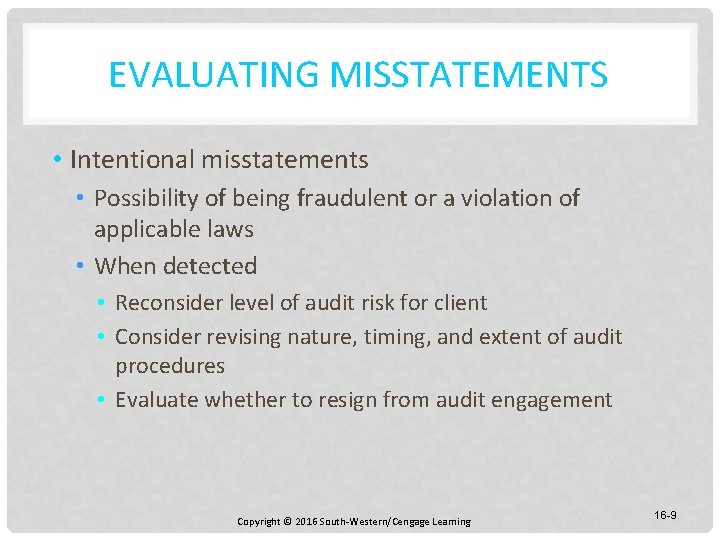 EVALUATING MISSTATEMENTS

• Intentional misstatements
  • Possibility of being fraudulent or a violation of applicable laws
  • When detected
    • Reconsider level of audit risk for client
    • Consider revising nature, timing, and extent of audit procedures
    • Evaluate whether to resign from audit engagement

Copyright © 2016 South-Western/Cengage Learning

16-9